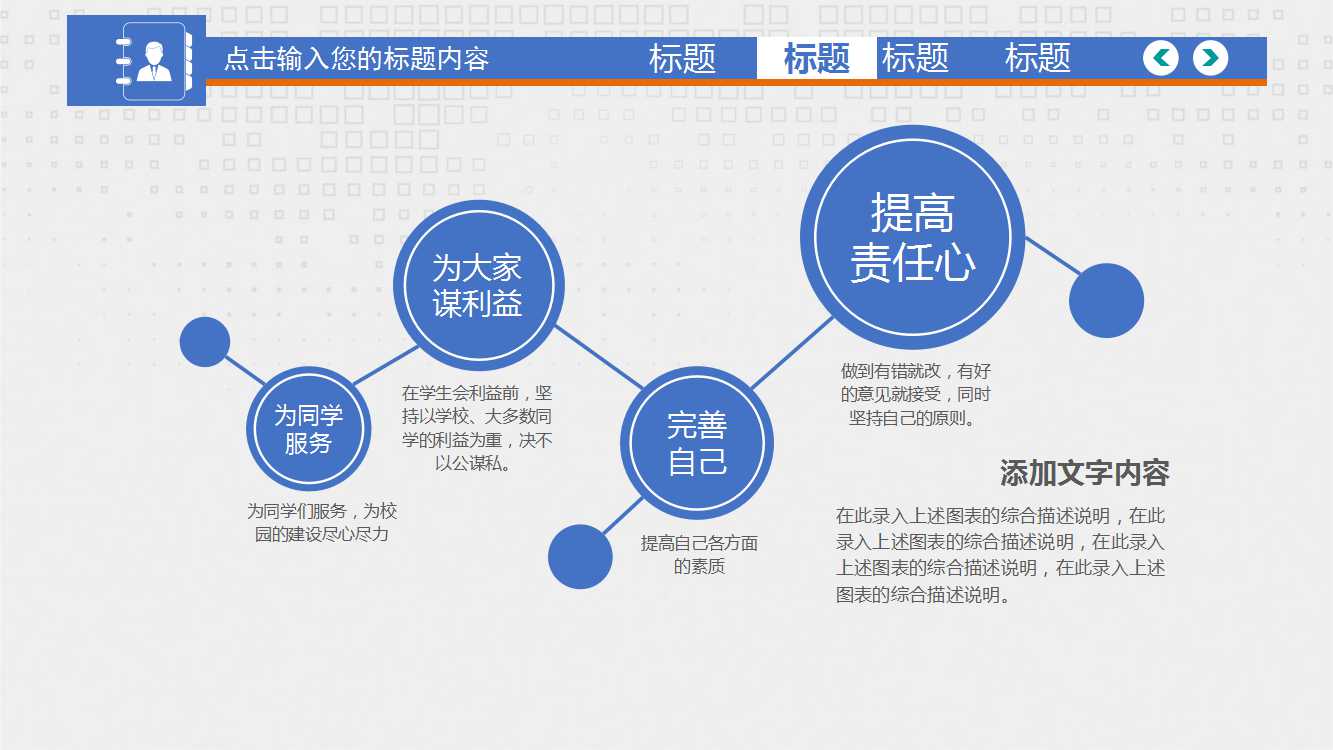 点击输入您的标题内容

标题 标题 标题 标题

为同学服务

为同学们服务，为校园的建设尽心尽力

为大家谋利益

在学生会利益前，坚持以学校、大多数同学的利益为重，决不以公谋私。

完善自己

提高自己各方面的素质

提高责任心

做到有错就改，有好的意见就接受，同时坚持自己的原则。

添加文字内容

在此录入上述图表的综合描述说明，在此录入上述图表的综合描述说明，在此录入上述图表的综合描述说明，在此录入上述图表的综合描述说明。